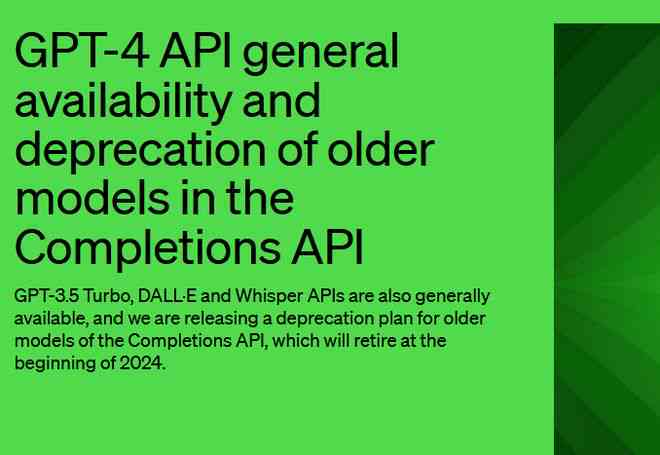 GPT-4 API general availability and deprecation of older models in the Completions API

GPT-3.5 Turbo, DALL·E and Whisper APIs are also generally available, and we are releasing a deprecation plan for older models of the Completions API, which will retire at the beginning of 2024.